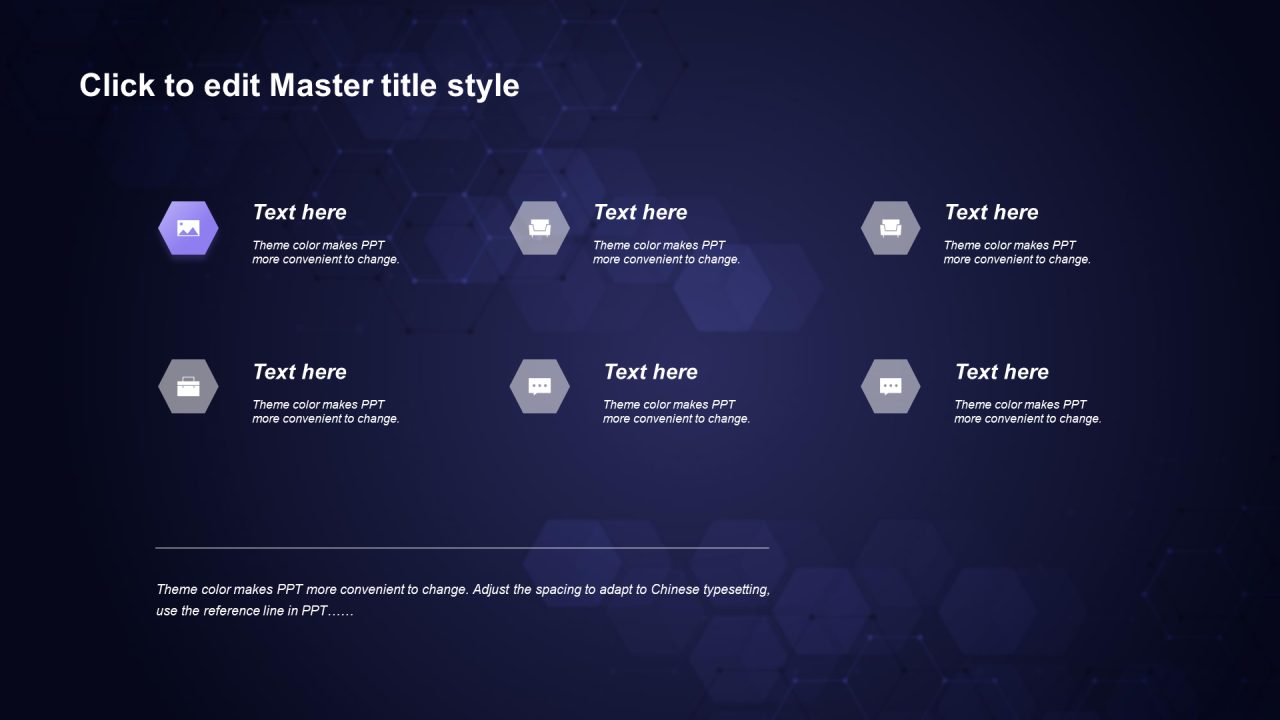 Click to edit Master title style

Text here
Theme color makes PPT more convenient to change.

Text here
Theme color makes PPT more convenient to change.

Text here
Theme color makes PPT more convenient to change.

Text here
Theme color makes PPT more convenient to change.

Text here
Theme color makes PPT more convenient to change.

Text here
Theme color makes PPT more convenient to change.

Theme color makes PPT more convenient to change. Adjust the spacing to adapt to Chinese typesetting, use the reference line in PPT……